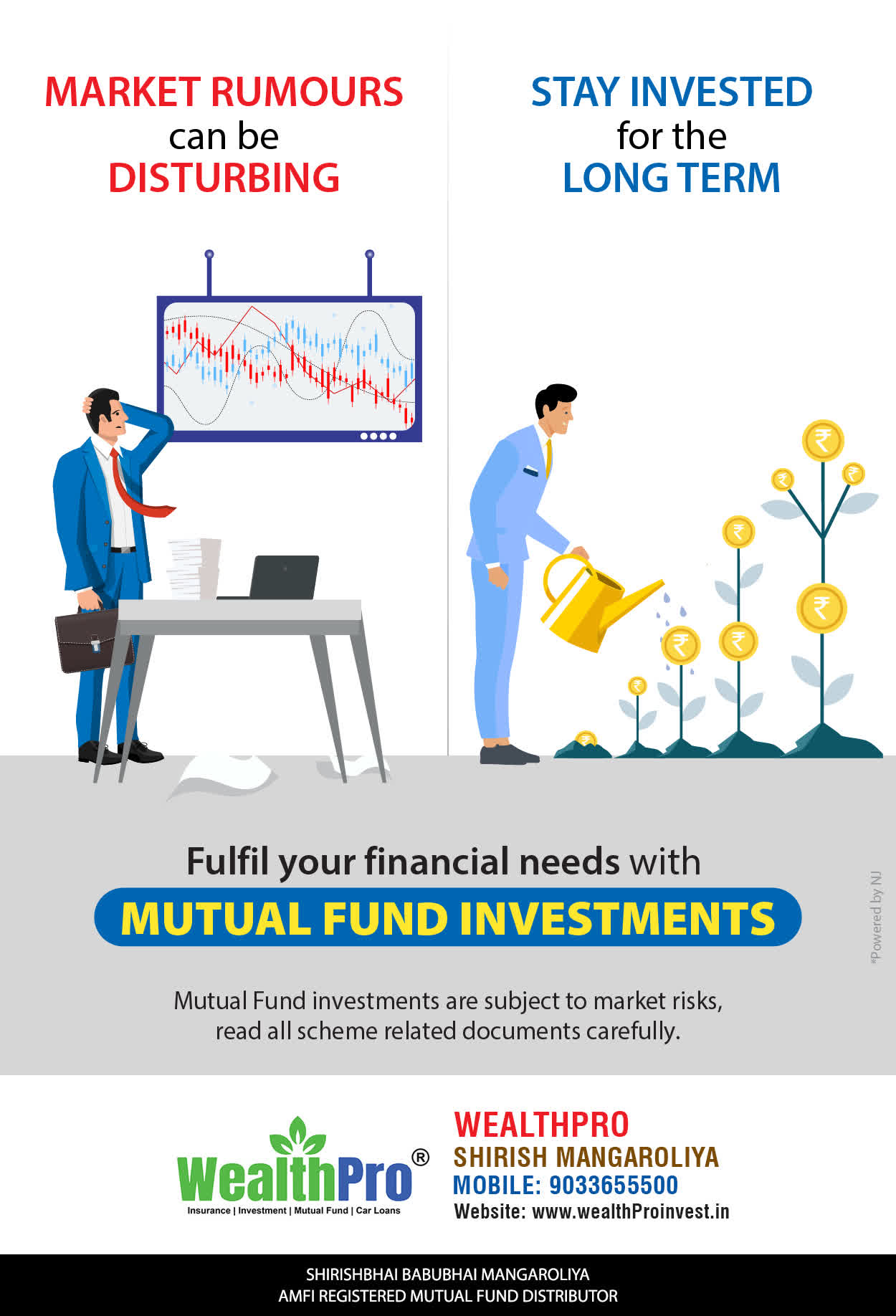 MARKET RUMOURS can be DISTURBING

STAY INVESTED for the LONG TERM

Fulfil your financial needs with

MUTUAL FUND INVESTMENTS

Mutual Fund investments are subject to market risks, read all scheme related documents carefully.

*Powered by NJ

WealthPro®
Insurance | Investment | Mutual Fund | Car Loans

WEALTHPRO
SHIRISH MANGAROLIYA
MOBILE: 9033655500
Website: www.wealthProinvest.in

SHIRISHBHAI BABUBHAI MANGAROLIYA
AMFI REGISTERED MUTUAL FUND DISTRIBUTOR